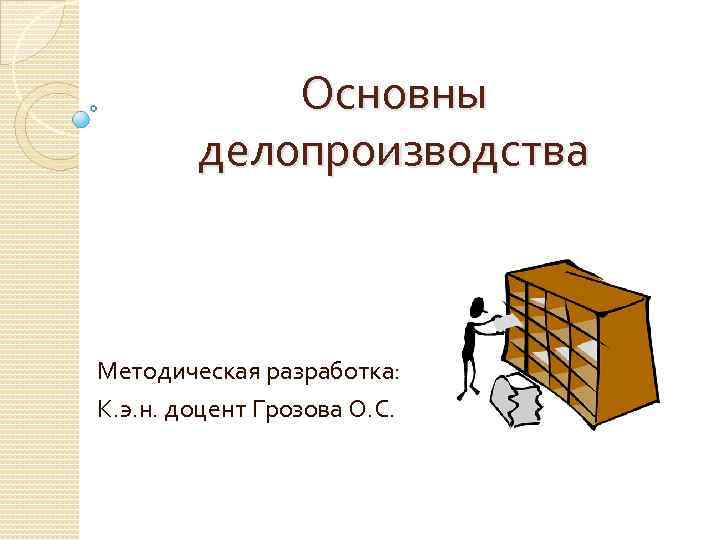 Основны делопроизводства

Методическая разработка:
К.э.н. доцент Грозова О.С.